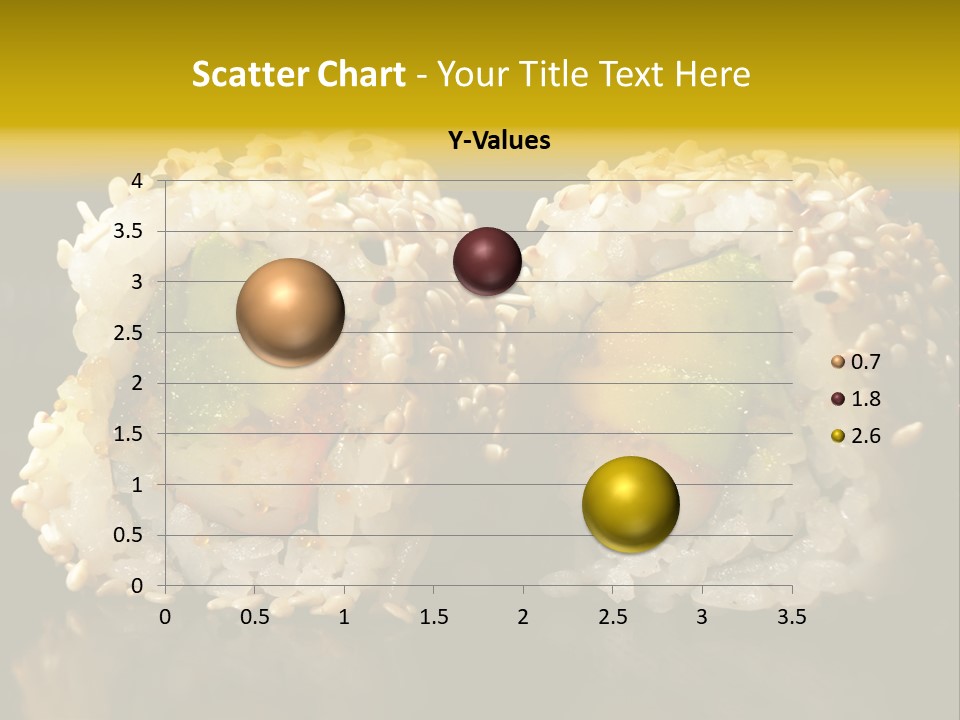 Scatter Chart - Your Title Text Here

Y-Values

4
3.5
3
2.5
2
1.5
1
0.5
0

0 0.5 1 1.5 2 2.5 3 3.5

0.7
1.8
2.6